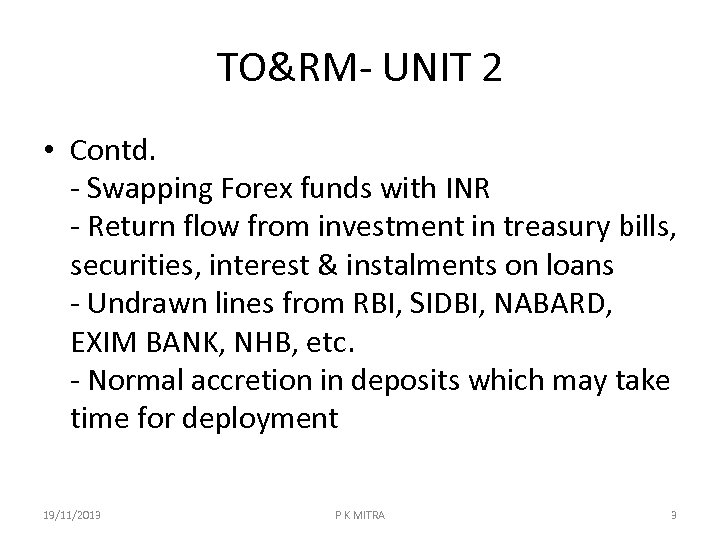 TO&RM- UNIT 2

• Contd.
- Swapping Forex funds with INR
- Return flow from investment in treasury bills, securities, interest & instalments on loans
- Undrawn lines from RBI, SIDBI, NABARD, EXIM BANK, NHB, etc.
- Normal accretion in deposits which may take time for deployment

19/11/2013 P K MITRA 9